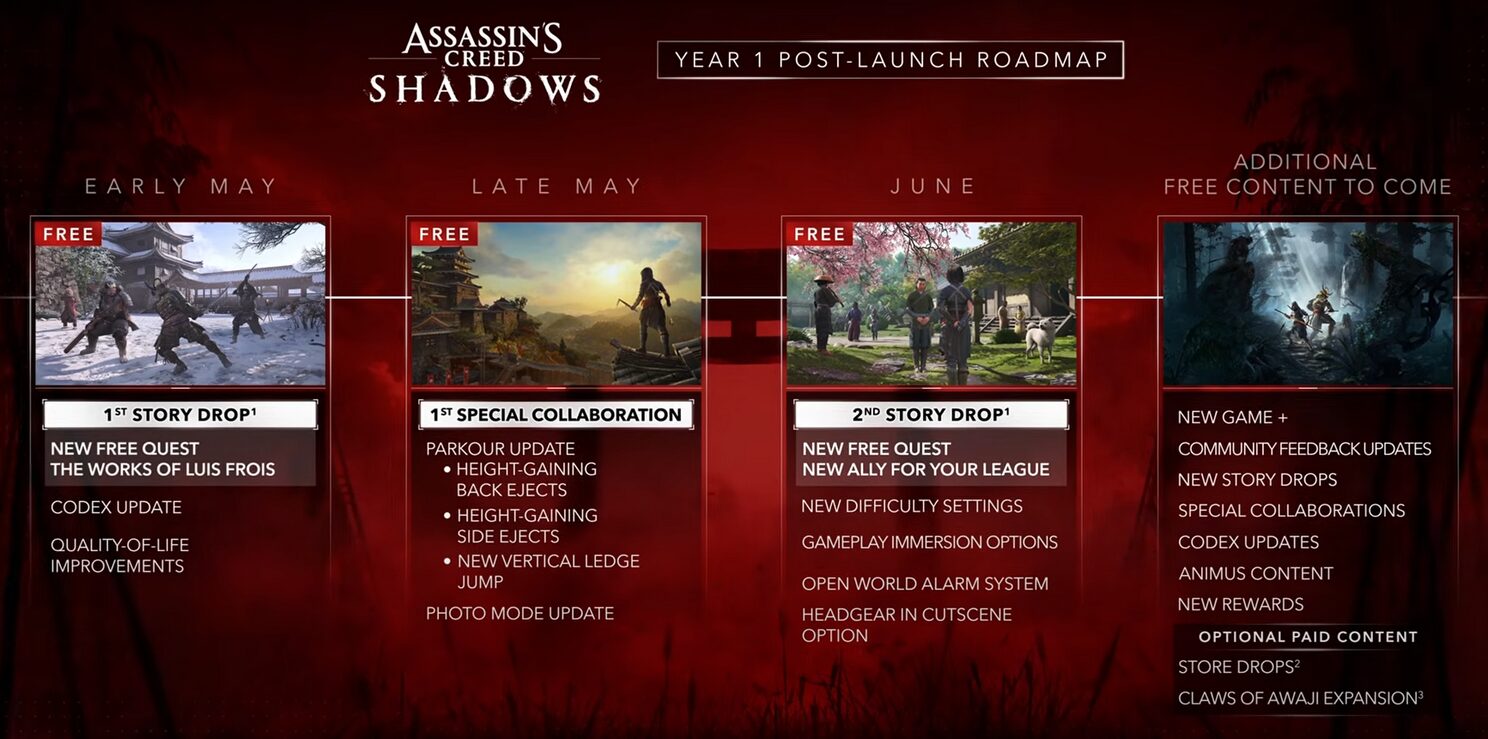 ASSASSIN'S CREED SHADOWS

YEAR 1 POST-LAUNCH ROADMAP

EARLY MAY

FREE

$1^{ST}$ STORY DROP$^1$

NEW FREE QUEST THE WORKS OF LUIS FROIS

CODEX UPDATE

QUALITY-OF-LIFE IMPROVEMENTS

LATE MAY

FREE

$1^{ST}$ SPECIAL COLLABORATION

PARKOUR UPDATE
• HEIGHT-GAINING BACK EJECTS
• HEIGHT-GAINING SIDE EJECTS
• NEW VERTICAL LEDGE JUMP

PHOTO MODE UPDATE

JUNE

FREE

$2^{ND}$ STORY DROP$^1$

NEW FREE QUEST
NEW ALLY FOR YOUR LEAGUE

NEW DIFFICULTY SETTINGS

GAMEPLAY IMMERSION OPTIONS

OPEN WORLD ALARM SYSTEM

HEADGEAR IN CUTSCENE OPTION

ADDITIONAL FREE CONTENT TO COME

NEW GAME +
COMMUNITY FEEDBACK UPDATES
NEW STORY DROPS
SPECIAL COLLABORATIONS
CODEX UPDATES
ANIMUS CONTENT
NEW REWARDS

OPTIONAL PAID CONTENT

STORE DROPS$^2$
CLAWS OF AWAJI EXPANSION$^3$